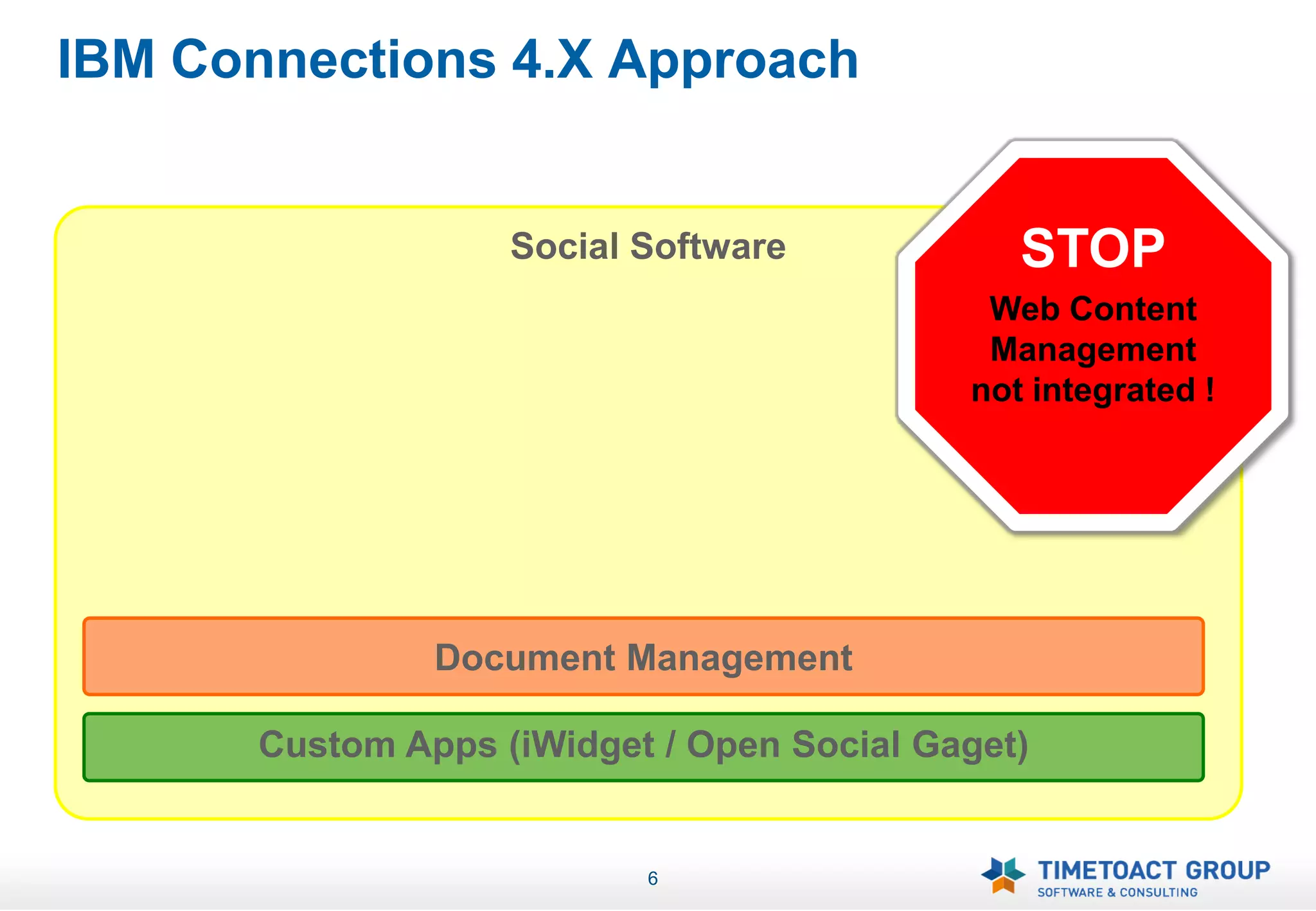 IBM Connections 4.X Approach

Social Software

STOP
Web Content Management not integrated !

Document Management

Custom Apps (iWidget / Open Social Gaget)

6

TIMETOACT GROUP
SOFTWARE & CONSULTING